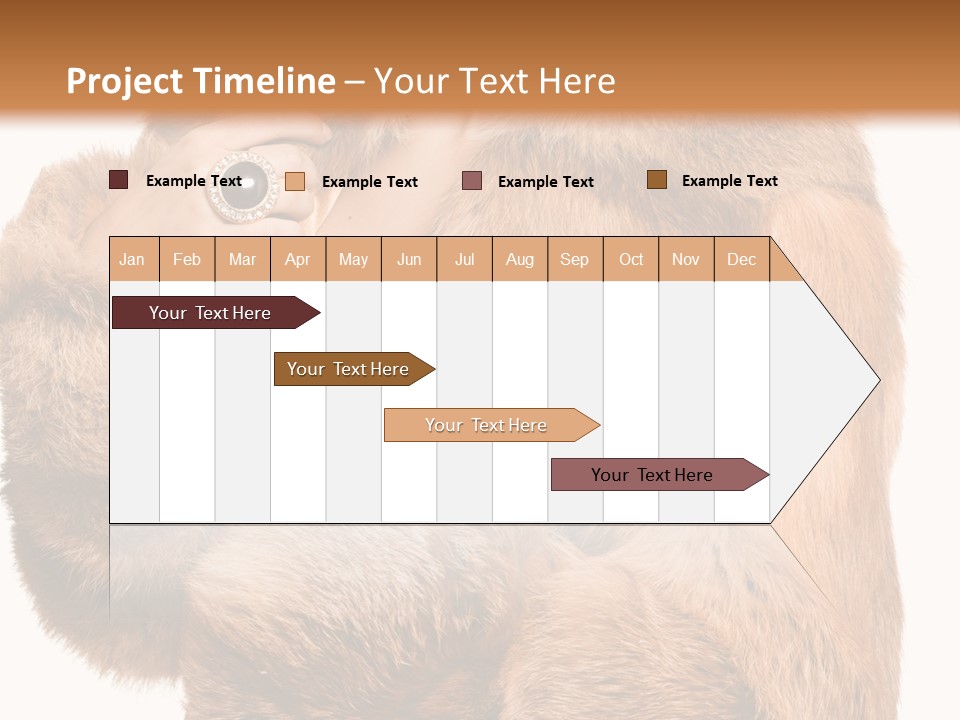 Project Timeline – Your Text Here

Example Text
Example Text
Example Text
Example Text

| Jan | Feb | Mar | Apr | May | Jun | Jul | Aug | Sep | Oct | Nov | Dec |
|---|---|---|---|---|---|---|---|---|---|---|---|

Your Text Here

Your Text Here

Your Text Here

Your Text Here